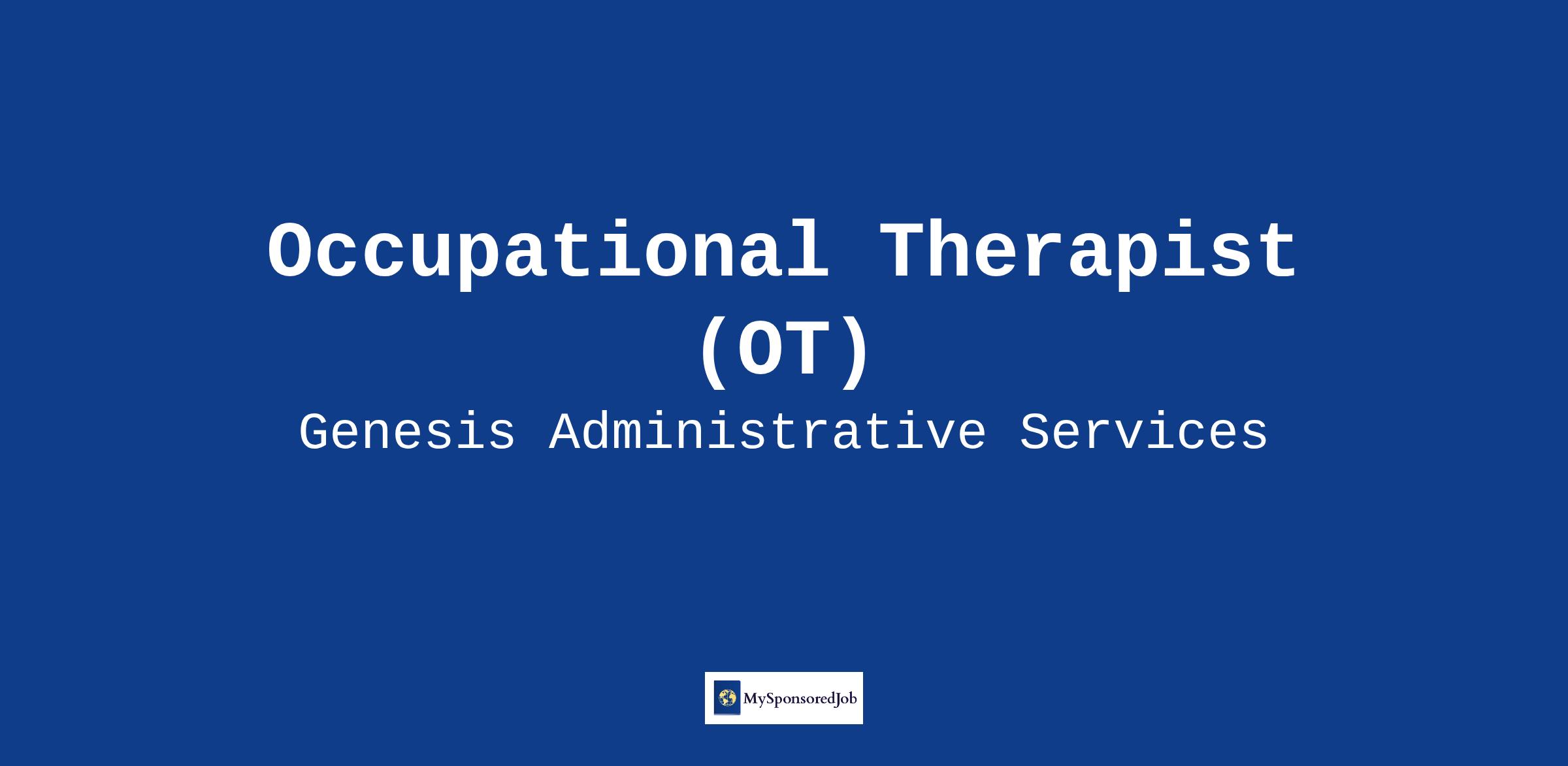 Occupational Therapist (OT)
Genesis Administrative Services

MySponsoredJob